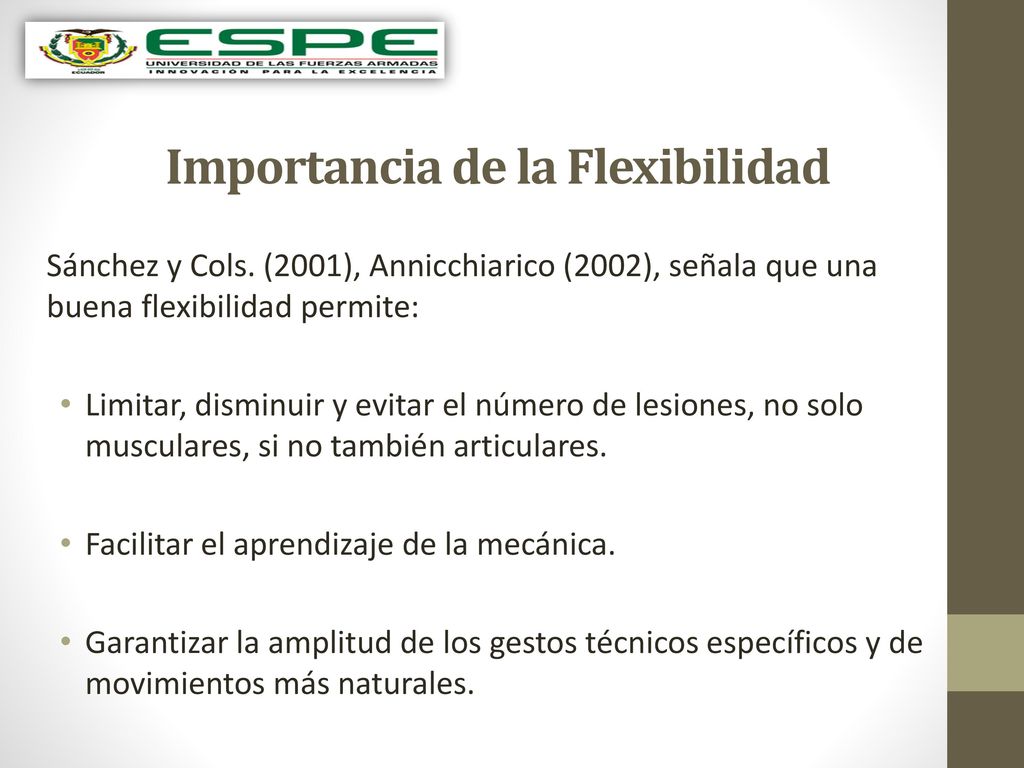 ECUADOR
ESPE
UNIVERSIDAD DE LAS FUERZAS ARMADAS
INNOVACIÓN PARA LA EXCELENCIA

Importancia de la Flexibilidad

Sánchez y Cols. (2001), Annicchiarico (2002), señala que una buena flexibilidad permite:

• Limitar, disminuir y evitar el número de lesiones, no solo musculares, si no también articulares.

• Facilitar el aprendizaje de la mecánica.

• Garantizar la amplitud de los gestos técnicos específicos y de movimientos más naturales.